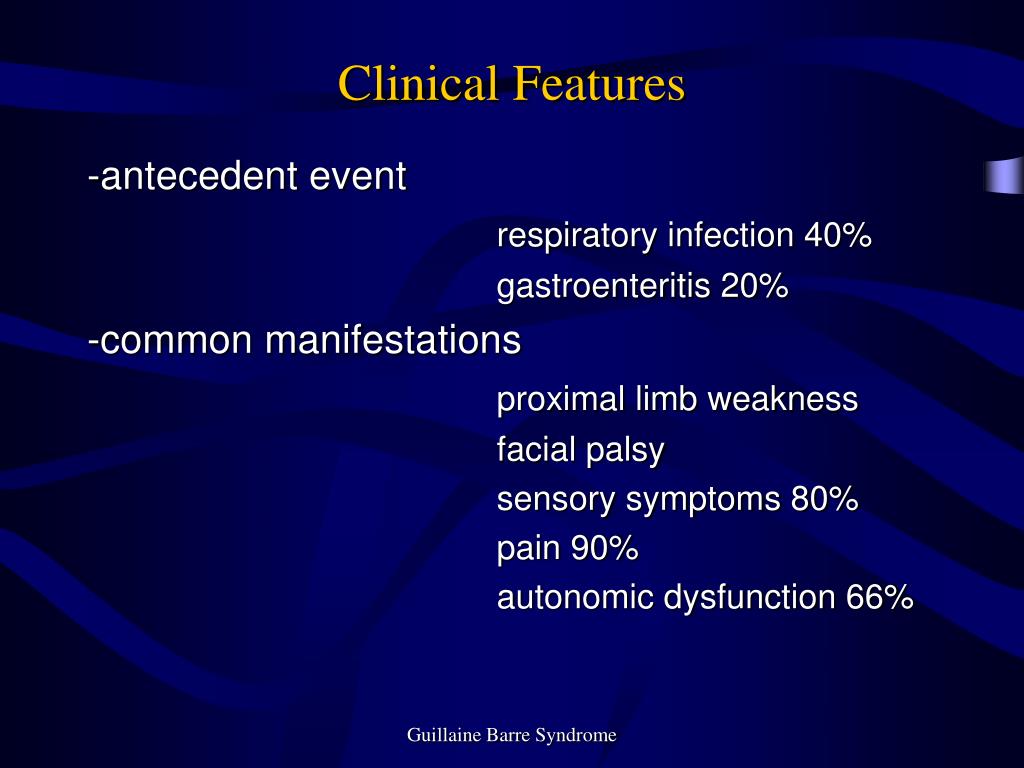 Clinical Features

-antecedent event

respiratory infection 40%
gastroenteritis 20%

-common manifestations

proximal limb weakness
facial palsy
sensory symptoms 80%
pain 90%
autonomic dysfunction 66%

Guillaine Barre Syndrome